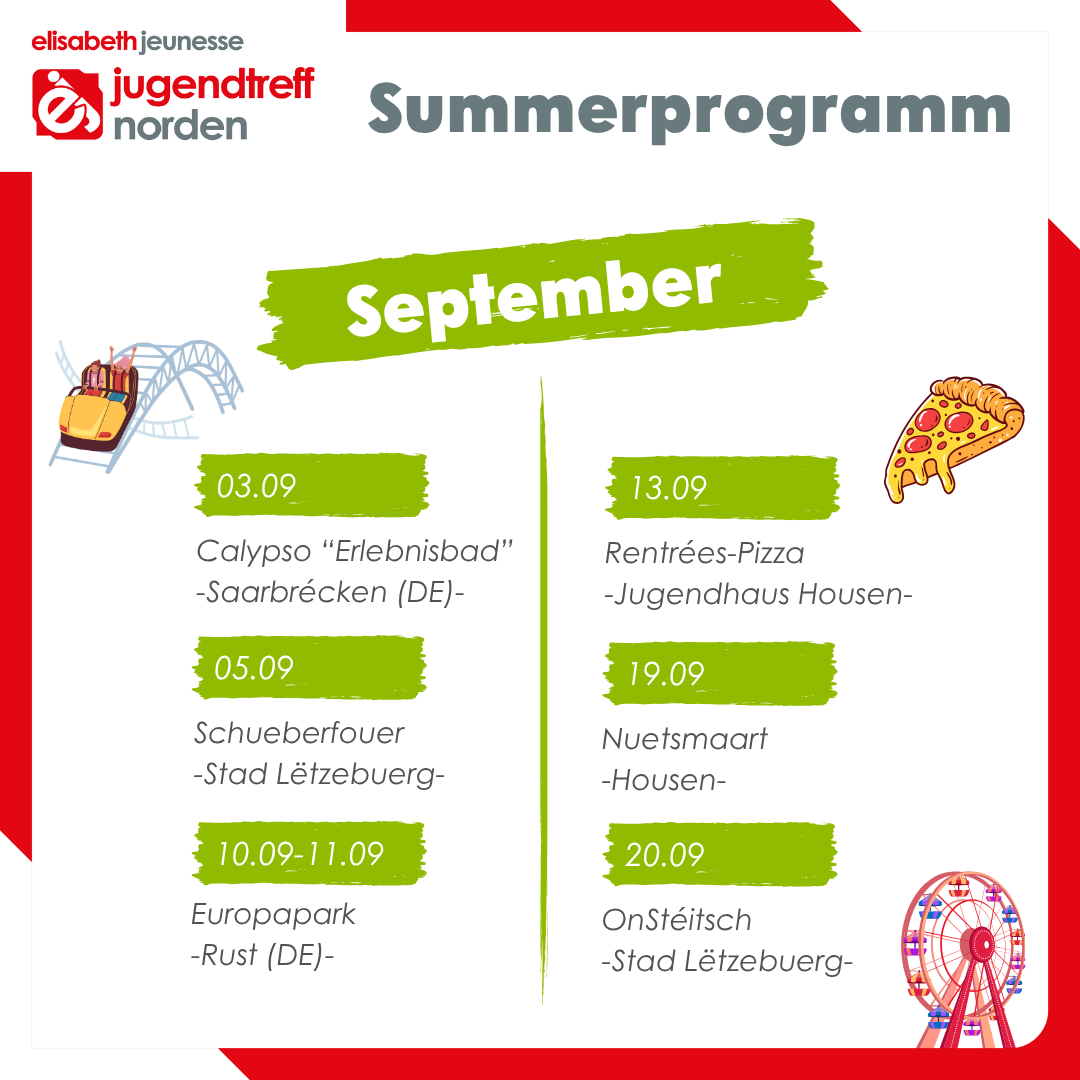 elisabeth jeunesse

jugendtreff norden

Summerprogramm

September

03.09

Calypso “Erlebnisbad”
-Saarbrécken (DE)-

05.09

Schueberfouer
-Stad Lëtzebuerg-

10.09-11.09

Europapark
-Rust (DE)-

13.09

Rentrées-Pizza
-Jugendhaus Housen-

19.09

Nuetsmaart
-Housen-

20.09

OnStéitsch
-Stad Lëtzebuerg-